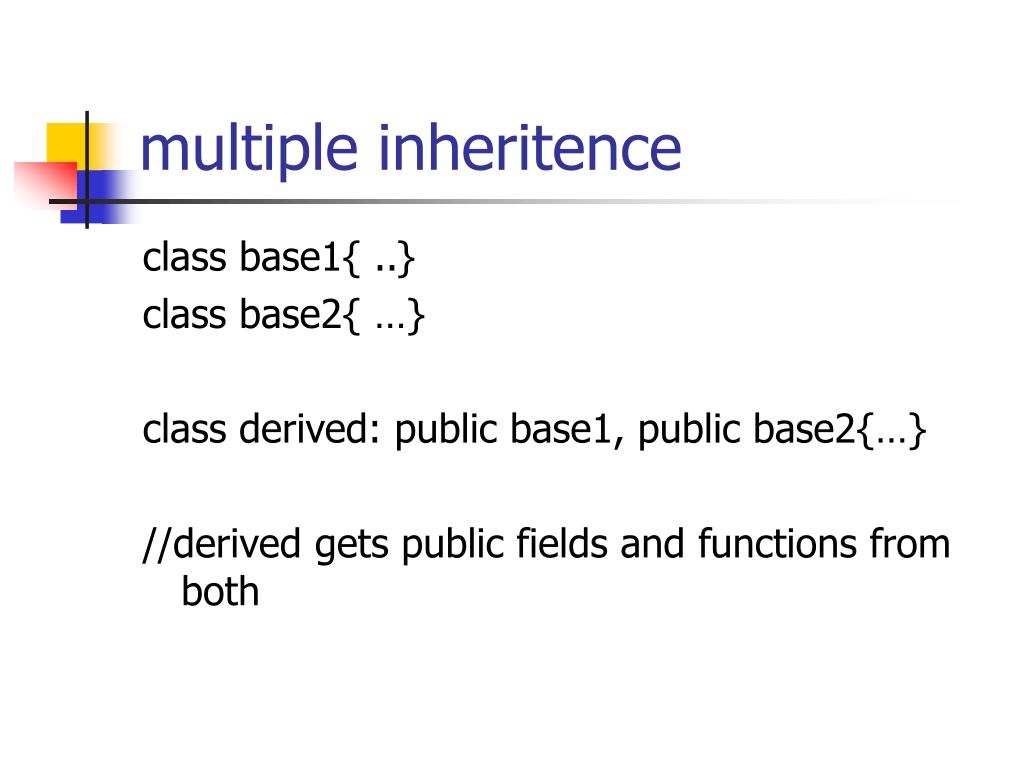 multiple inheritence

class base1{ ..}
class base2{ …}

class derived: public base1, public base2{…}

//derived gets public fields and functions from both